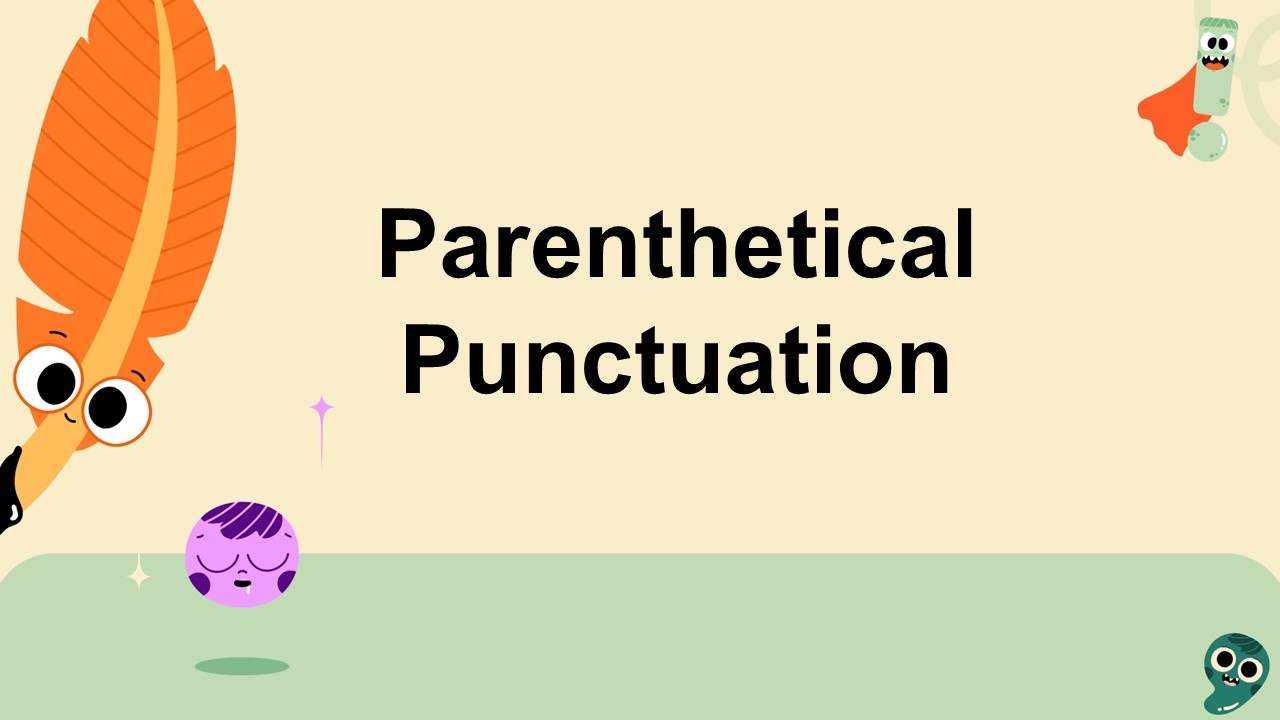 Parenthetical Punctuation